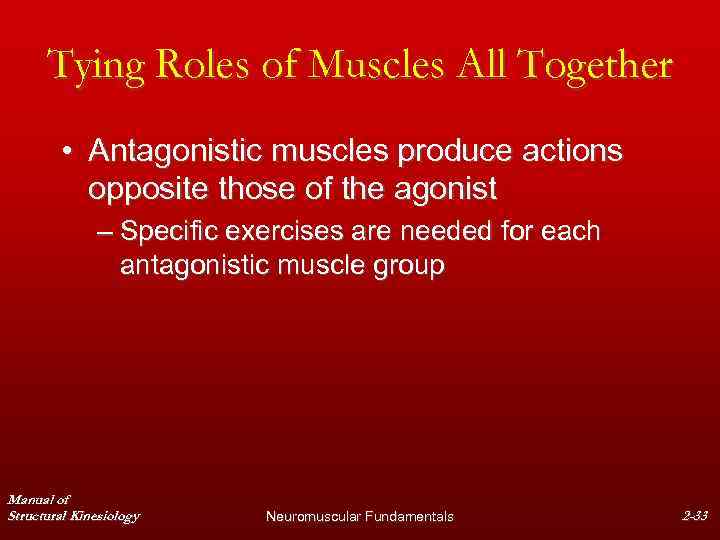 Tying Roles of Muscles All Together

• Antagonistic muscles produce actions opposite those of the agonist

– Specific exercises are needed for each antagonistic muscle group

Manual of
Structural Kinesiology

Neuromuscular Fundamentals

2-33